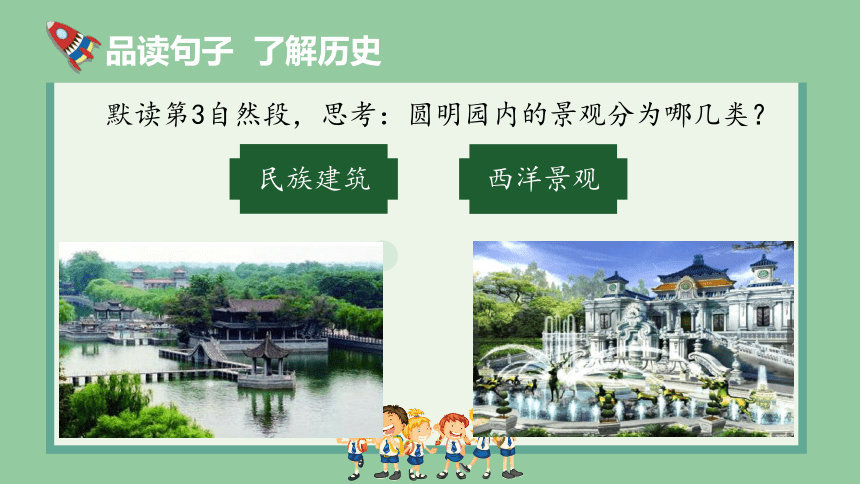 品读句子 了解历史

默读第3自然段，思考：圆明园内的景观分为哪几类？

民族建筑

西洋景观